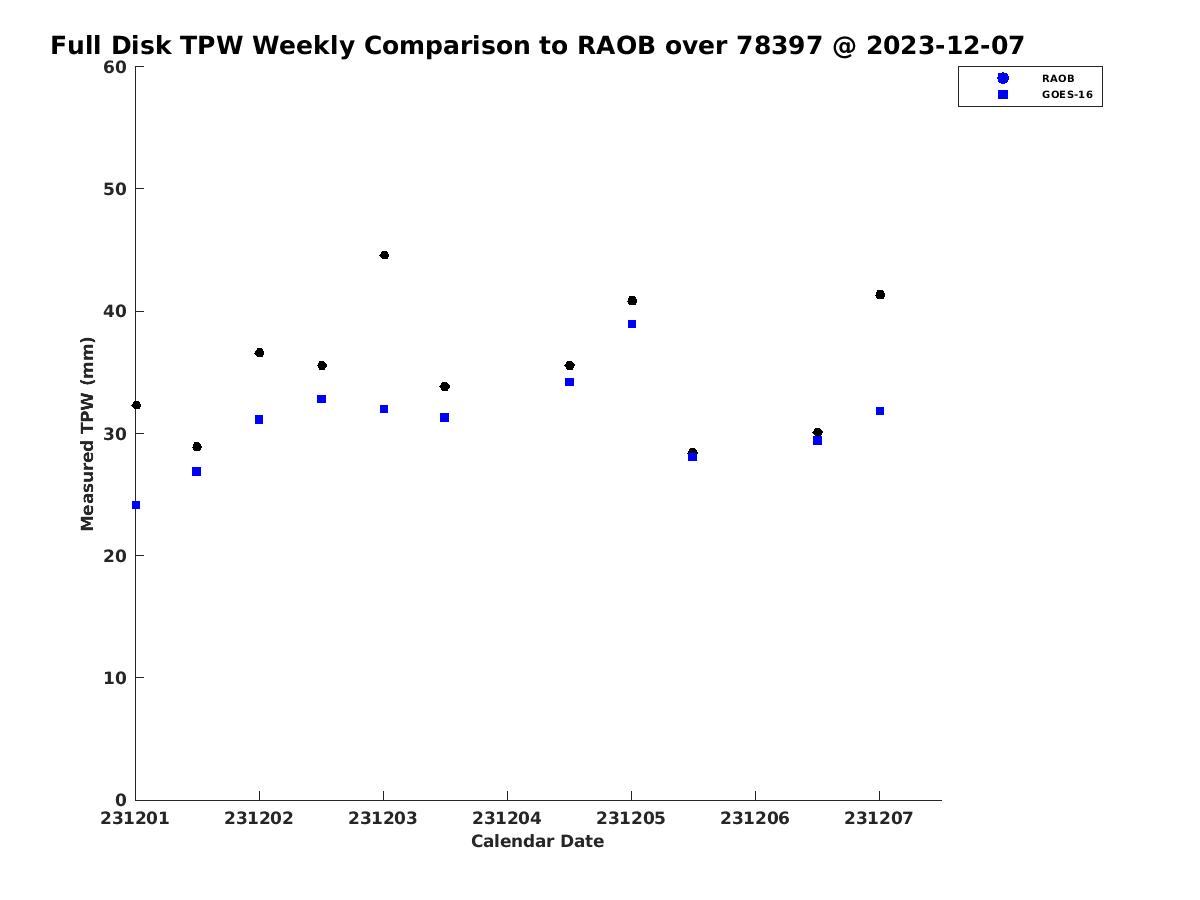 Full Disk TPW Weekly Comparison to RAOB over 78397 @ 2023-12-07

RAOB
GOES-16

Measured TPW (mm)

60
50
40
30
20
10
0

231201
231202
231203
231204
231205
231206
231207

Calendar Date